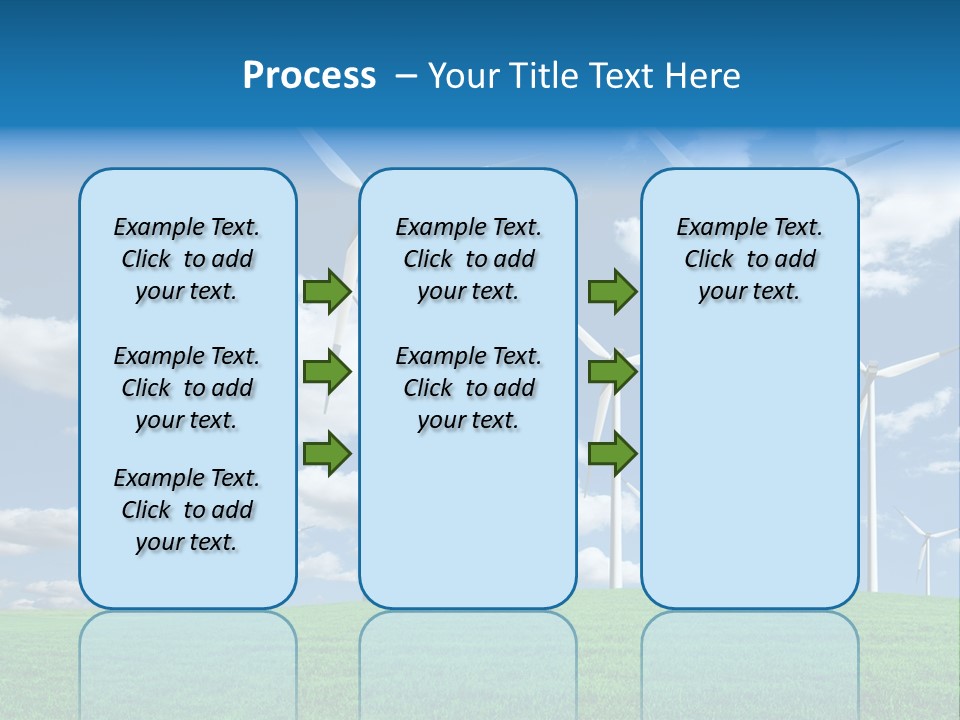 Process – Your Title Text Here

Example Text. Click to add your text.

Example Text. Click to add your text.

Example Text. Click to add your text.

Example Text. Click to add your text.

Example Text. Click to add your text.

Example Text. Click to add your text.